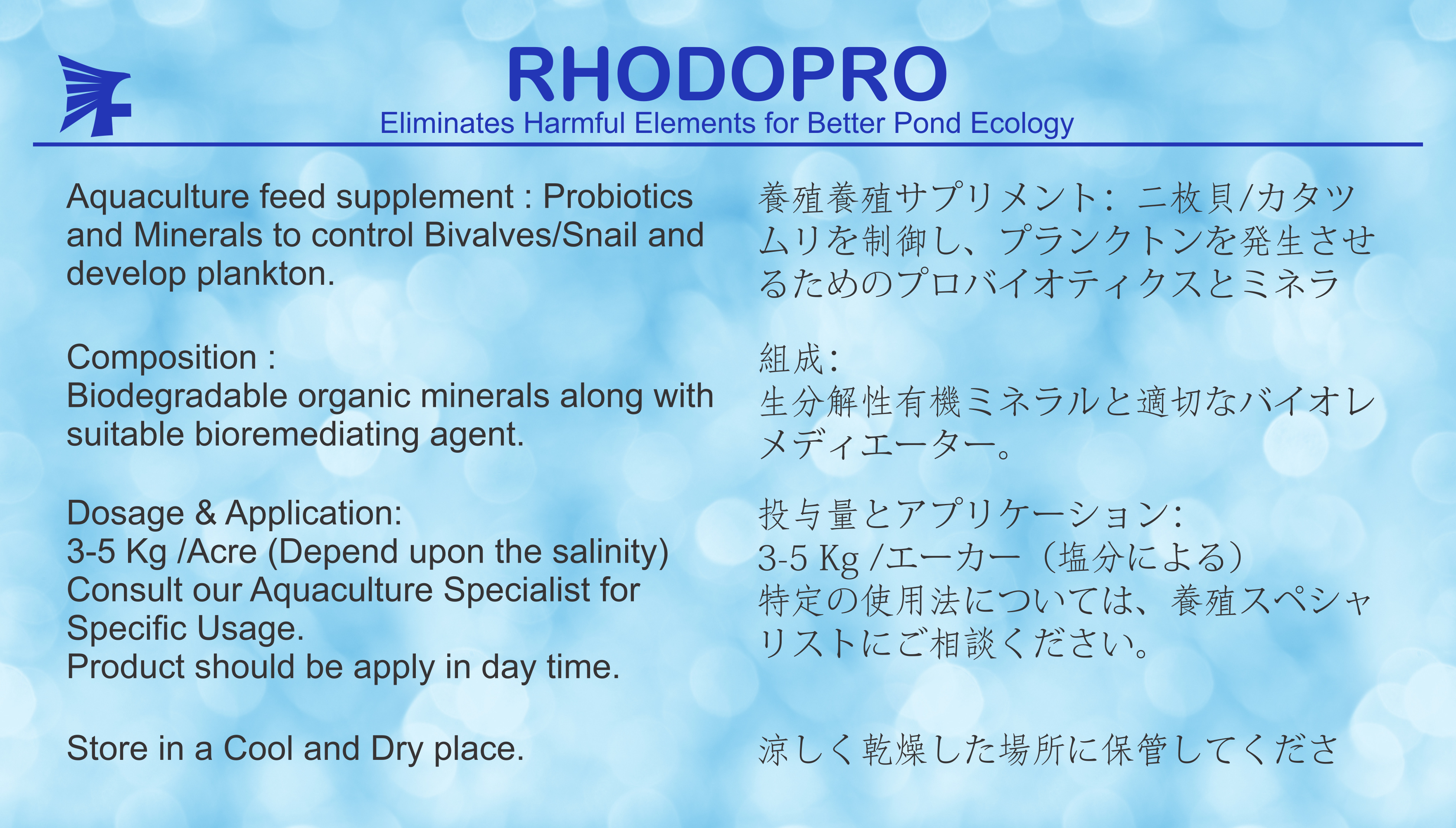 RHODOPRO
Eliminates Harmful Elements for Better Pond Ecology

Aquaculture feed supplement : Probiotics and Minerals to control Bivalves/Snail and develop plankton.

Composition :
Biodegradable organic minerals along with suitable bioremediating agent.

Dosage & Application:
3-5 Kg /Acre (Depend upon the salinity)
Consult our Aquaculture Specialist for Specific Usage.
Product should be apply in day time.

Store in a Cool and Dry place.

養殖養殖サプリメント：二枚貝/カタツムリを制御し、プランクトンを発生させるためのプロバイオティクスとミネラ

組成：
生分解性有機ミネラルと適切なバイオレメディエーター。

投与量とアプリケーション：
3-5 Kg /エーカー（塩分による）
特定の使用法については、養殖スペシャリストにご相談ください。

涼しく乾燥した場所に保管してくださ